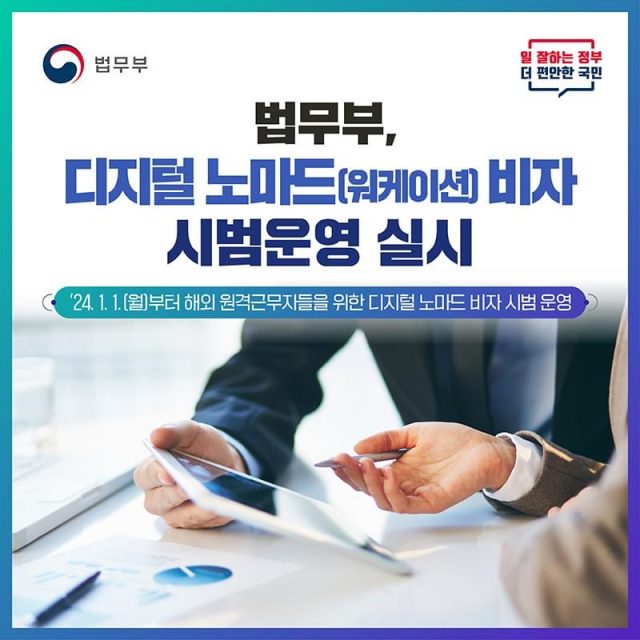 법무부

일 잘하는 정부
더 편안한 국민

법무부,
디지털 노마드(워케이션) 비자
시범운영 실시

'24. 1. 1.(월)부터 해외 원격근무자들을 위한 디지털 노마드 비자 시범 운영